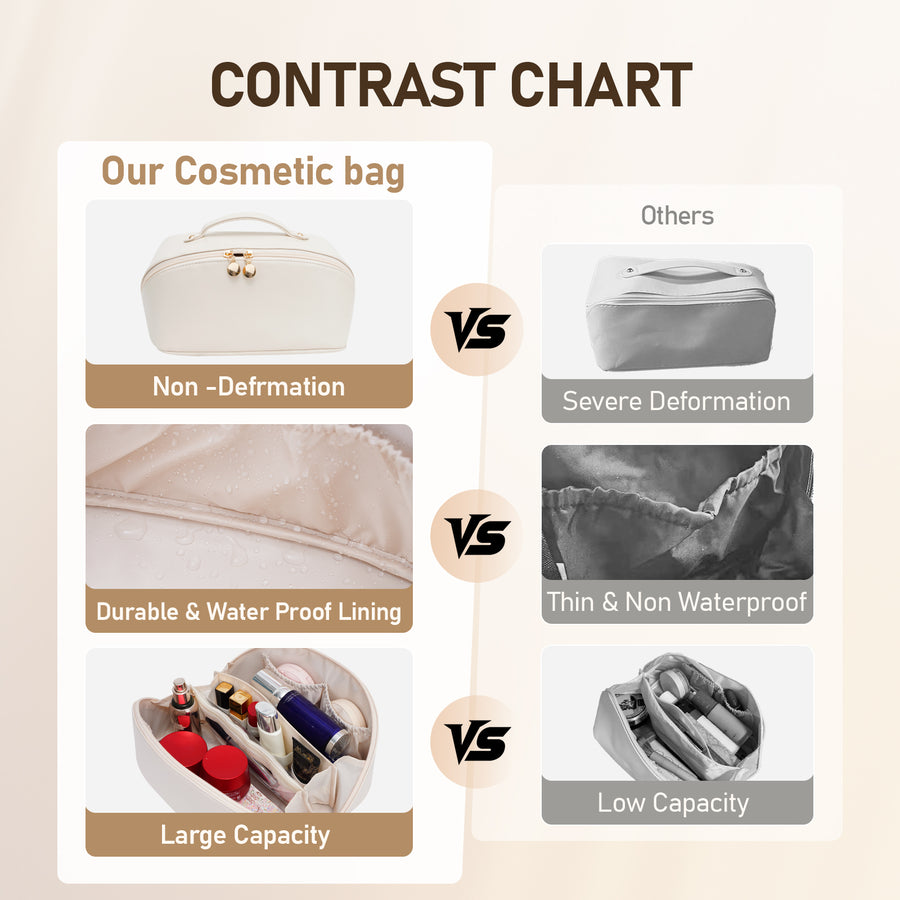 CONTRAST CHART

Our Cosmetic bag

Non -Defrmation

Durable & Water Proof Lining

Large Capacity

VS

VS

VS

Others

Severe Deformation

Thin & Non Waterproof

Low Capacity